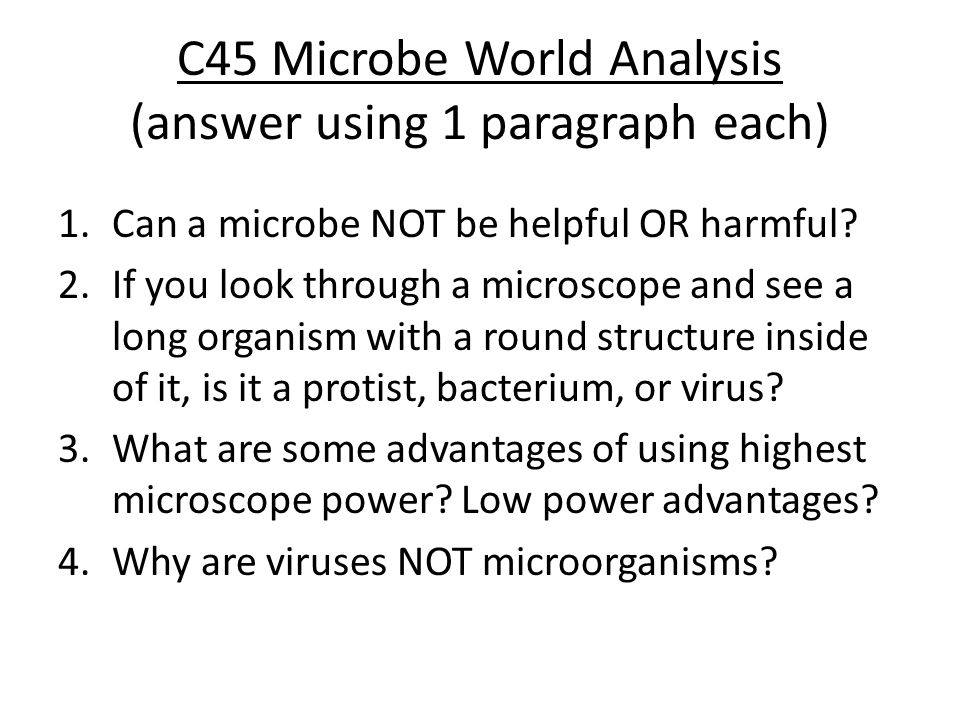 C45 Microbe World Analysis
(answer using 1 paragraph each)

1. Can a microbe NOT be helpful OR harmful?
2. If you look through a microscope and see a long organism with a round structure inside of it, is it a protist, bacterium, or virus?
3. What are some advantages of using highest microscope power? Low power advantages?
4. Why are viruses NOT microorganisms?